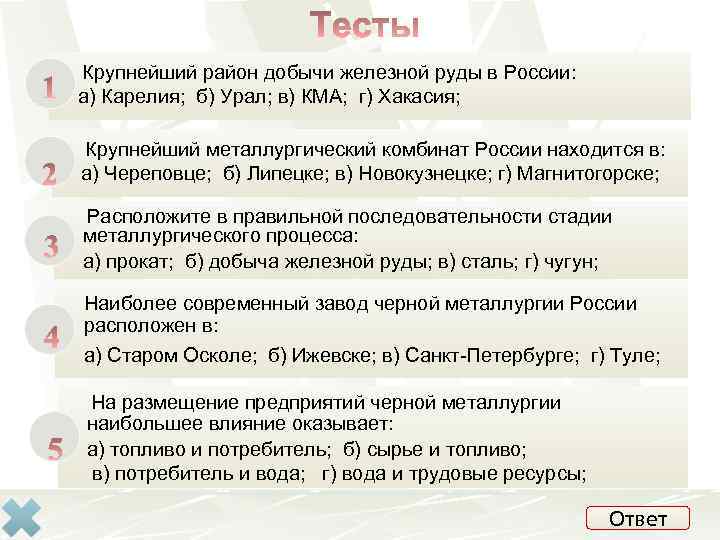 Тесты

1
Крупнейший район добычи железной руды в России:
а) Карелия; б) Урал; в) КМА; г) Хакасия;

2
Крупнейший металлургический комбинат России находится в:
а) Череповце; б) Липецке; в) Новокузнецке; г) Магнитогорске;

3
Расположите в правильной последовательности стадии металлургического процесса:
а) прокат; б) добыча железной руды; в) сталь; г) чугун;

4
Наиболее современный завод черной металлургии России расположен в:
а) Старом Осколе; б) Ижевске; в) Санкт-Петербурге; г) Туле;

5
На размещение предприятий черной металлургии наибольшее влияние оказывает:
а) топливо и потребитель; б) сырье и топливо;
в) потребитель и вода; г) вода и трудовые ресурсы;

Ответ